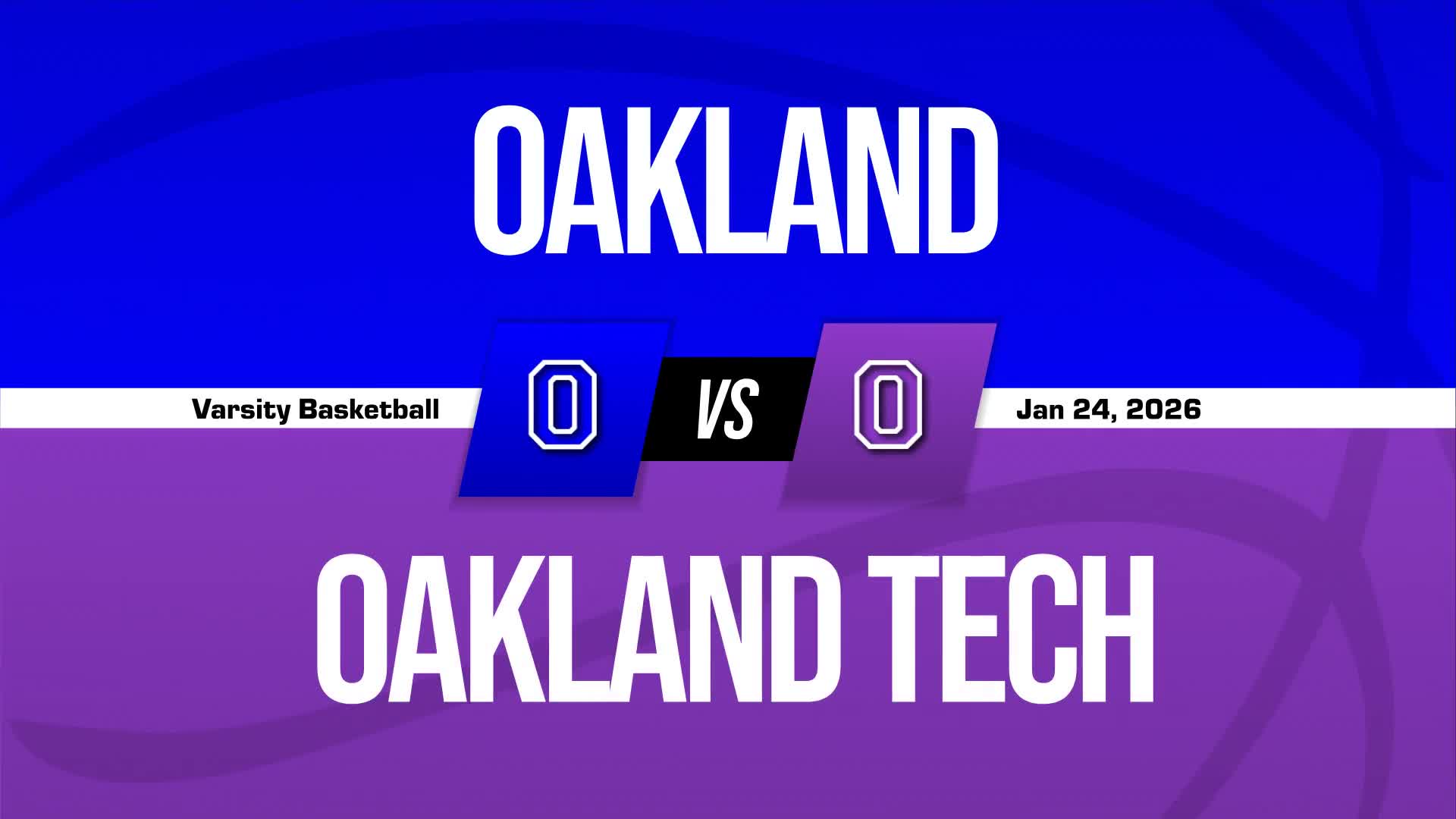 OAKLAND

Varsity Basketball

O

VS

O

Jan 24, 2026

OAKLAND TECH